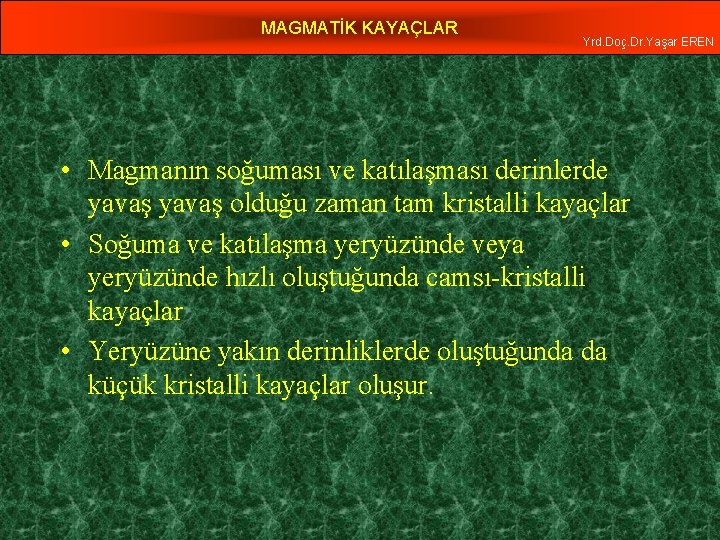 MAGMATİK KAYAÇLAR

Yrd.Doç.Dr.Yaşar EREN

• Magmanın soğuması ve katılaşması derinlerde yavaş yavaş olduğu zaman tam kristalli kayaçlar
• Soğuma ve katılaşma yeryüzünde veya yeryüzünde hızlı oluştuğunda camsı-kristalli kayaçlar
• Yeryüzüne yakın derinliklerde oluştuğunda da küçük kristalli kayaçlar oluşur.